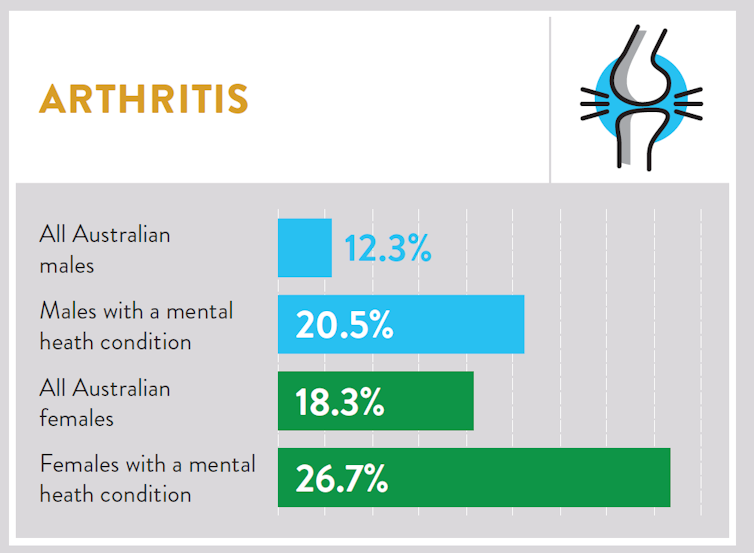 ARTHRITIS

All Australian males 12.3%

Males with a mental heath condition 20.5%

All Australian females 18.3%

Females with a mental heath condition 26.7%